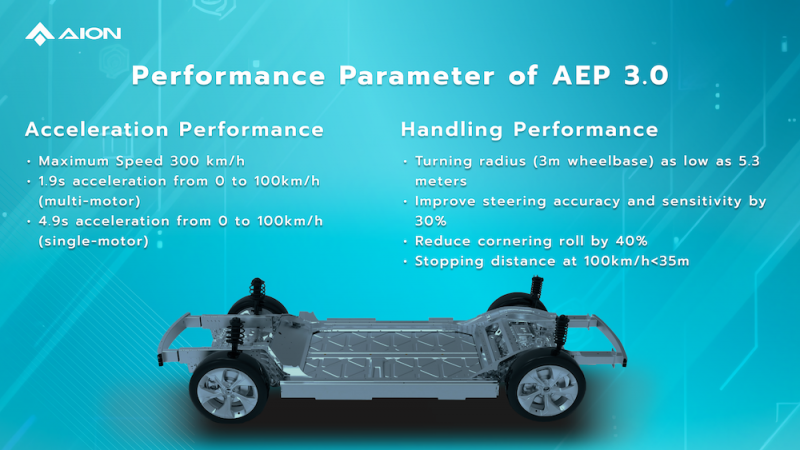 AION

Performance Parameter of AEP 3.0

Acceleration Performance

• Maximum Speed 300 km/h
• 1.9s acceleration from 0 to 100km/h (multi-motor)
• 4.9s acceleration from 0 to 100km/h (single-motor)

Handling Performance

• Turning radius (3m wheelbase) as low as 5.3 meters
• Improve steering accuracy and sensitivity by 30%
• Reduce cornering roll by 40%
• Stopping distance at 100km/h<35m